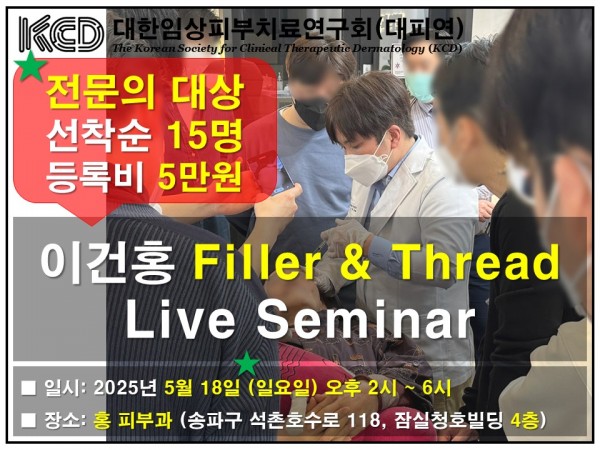 KCD 대한임상피부치료연구회(대피연)
The Korean Society for Clinical Therapeutic Dermatology (KCD)

전문의 대상
선착순 15명
등록비 5만원

이건홍 Filler & Thread
Live Seminar

■ 일시: 2025년 5월 18일 (일요일) 오후 2시 ~ 6시
■ 장소: 홍 피부과 (송파구 석촌호수로 118, 잠실청호빌딩 4층)